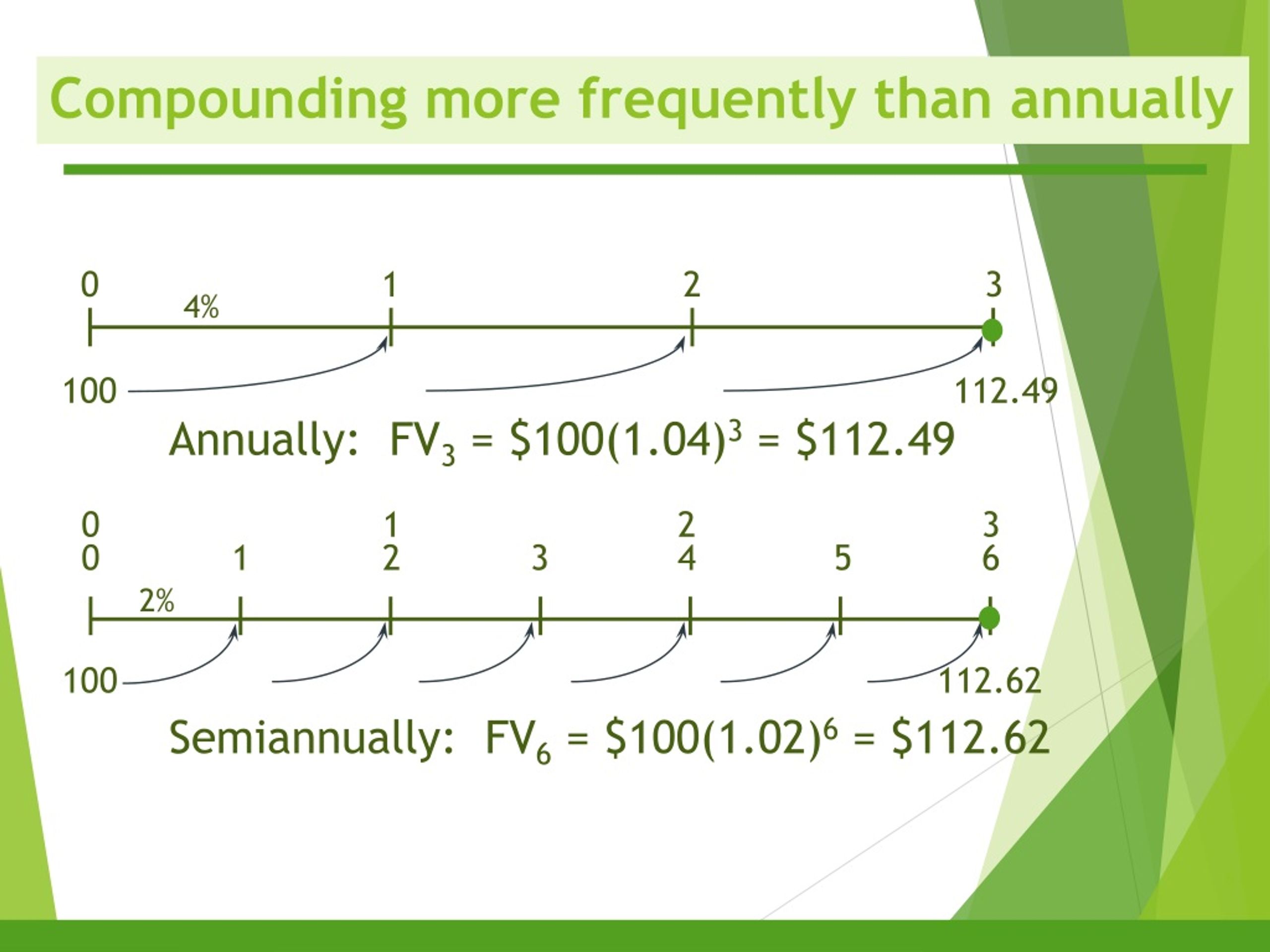 Compounding more frequently than annually

0 1 2 3
4%
100 112.49
Annually: $FV_3 = \$100(1.04)^3 = \$112.49$

0 1 2 3
0 1 2 3 4 5 6
2%
100 112.62
Semiannually: $FV_6 = \$100(1.02)^6 = \$112.62$